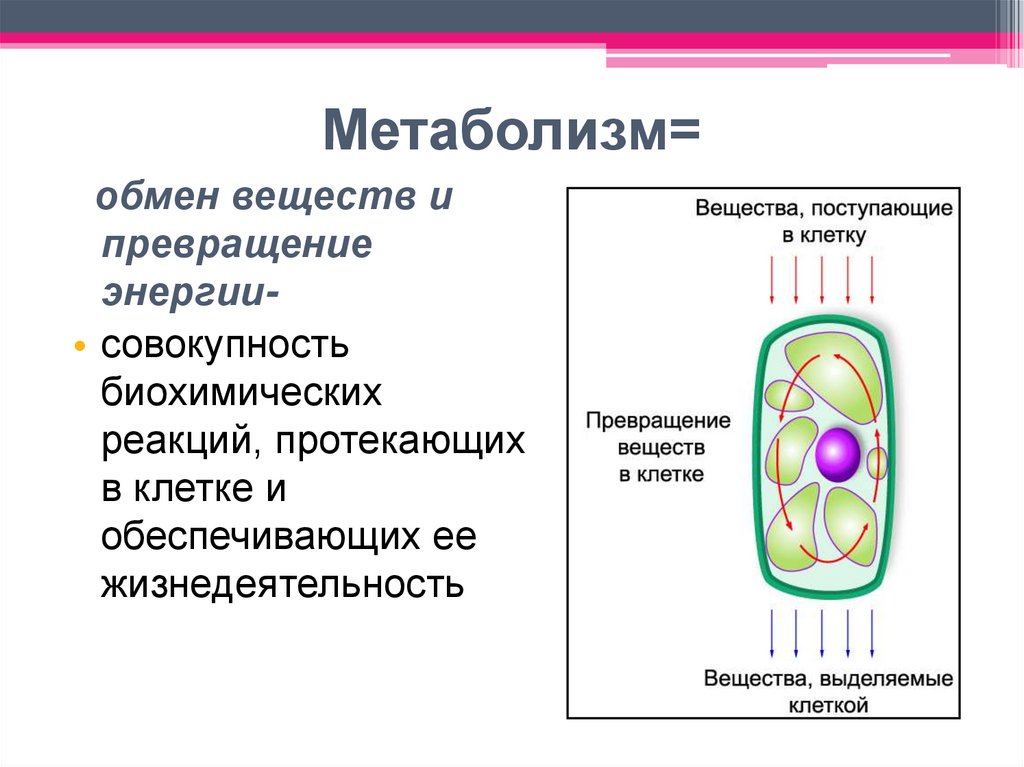 Метаболизм=

обмен веществ и превращение энергии-

• совокупность биохимических реакций, протекающих в клетке и обеспечивающих ее жизнедеятельность

Вещества, поступающие в клетку

Превращение веществ в клетке

Вещества, выделяемые клеткой